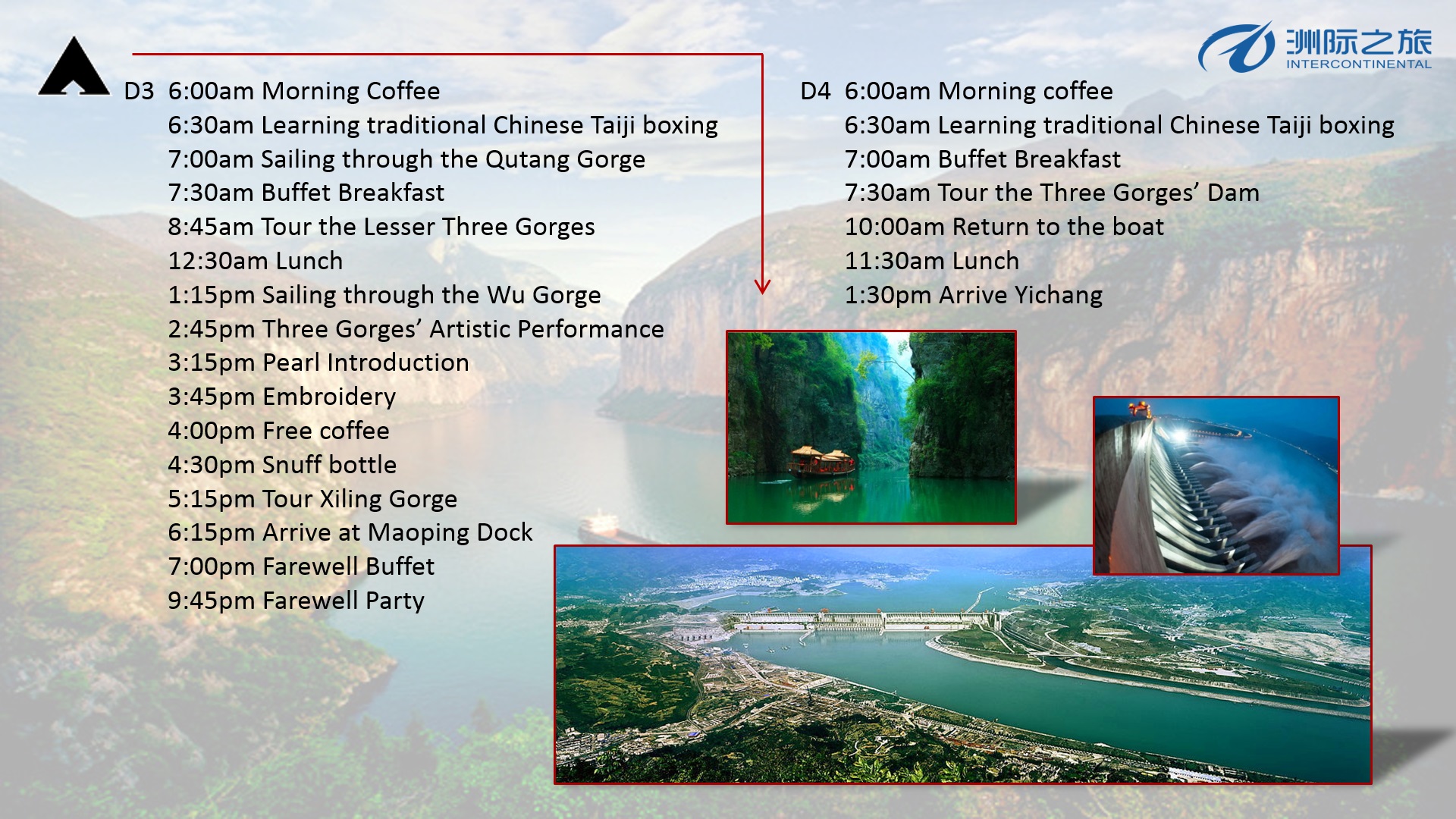 洲际之旅
INTERCONTINENTAL

D3 6:00am Morning Coffee
6:30am Learning traditional Chinese Taiji boxing
7:00am Sailing through the Qutang Gorge
7:30am Buffet Breakfast
8:45am Tour the Lesser Three Gorges
12:30am Lunch
1:15pm Sailing through the Wu Gorge
2:45pm Three Gorges' Artistic Performance
3:15pm Pearl Introduction
3:45pm Embroidery
4:00pm Free coffee
4:30pm Snuff bottle
5:15pm Tour Xiling Gorge
6:15pm Arrive at Maoping Dock
7:00pm Farewell Buffet
9:45pm Farewell Party

D4 6:00am Morning coffee
6:30am Learning traditional Chinese Taiji boxing
7:00am Buffet Breakfast
7:30am Tour the Three Gorges' Dam
10:00am Return to the boat
11:30am Lunch
1:30pm Arrive Yichang